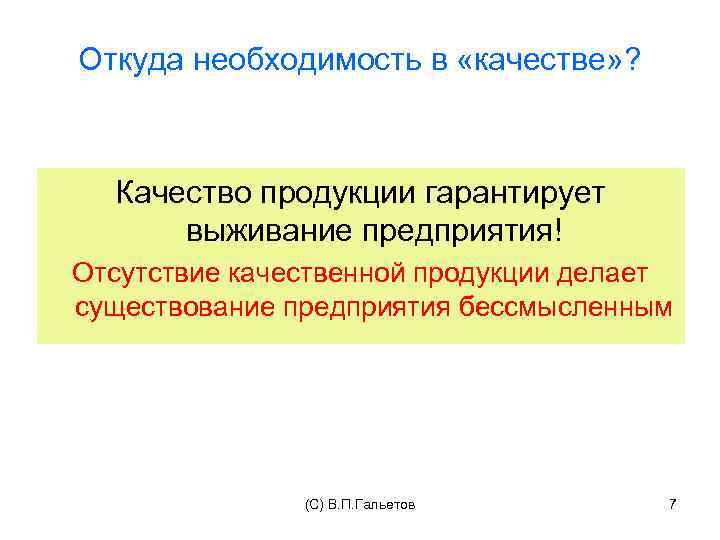 Откуда необходимость в «качестве»?

Качество продукции гарантирует выживание предприятия!

Отсутствие качественной продукции делает существование предприятия бессмысленным

(С) В.П.Гальетов

7